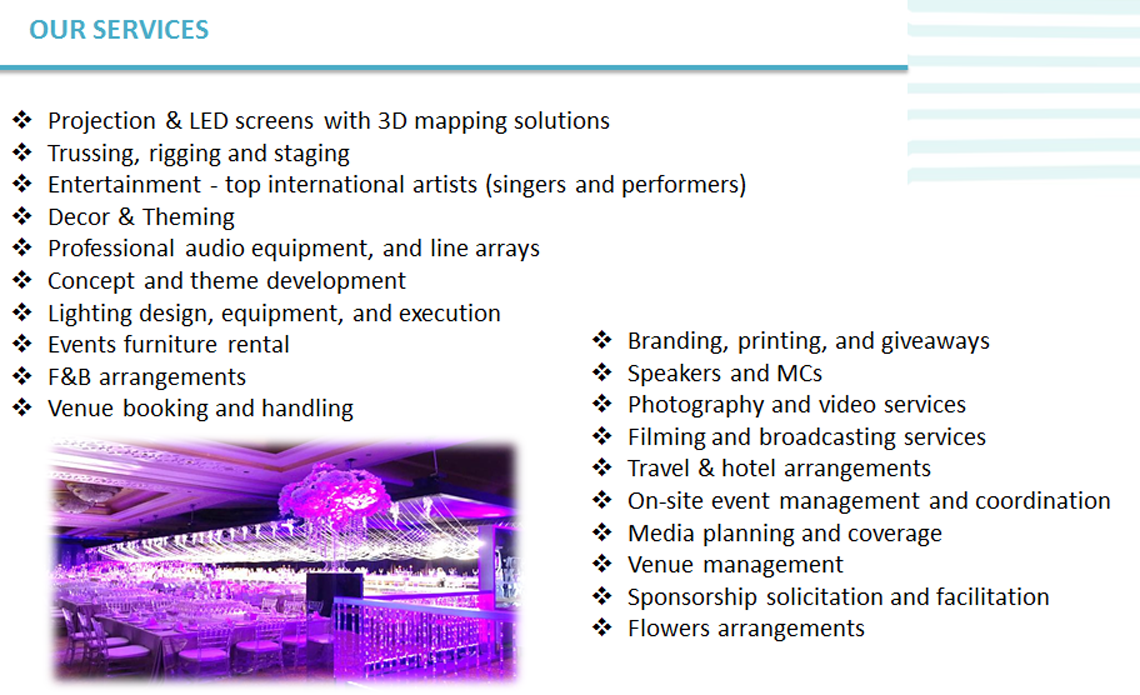 OUR SERVICES

❖ Projection & LED screens with 3D mapping solutions
❖ Trussing, rigging and staging
❖ Entertainment - top international artists (singers and performers)
❖ Decor & Theming
❖ Professional audio equipment, and line arrays
❖ Concept and theme development
❖ Lighting design, equipment, and execution
❖ Events furniture rental
❖ F&B arrangements
❖ Venue booking and handling

❖ Branding, printing, and giveaways
❖ Speakers and MCs
❖ Photography and video services
❖ Filming and broadcasting services
❖ Travel & hotel arrangements
❖ On-site event management and coordination
❖ Media planning and coverage
❖ Venue management
❖ Sponsorship solicitation and facilitation
❖ Flowers arrangements